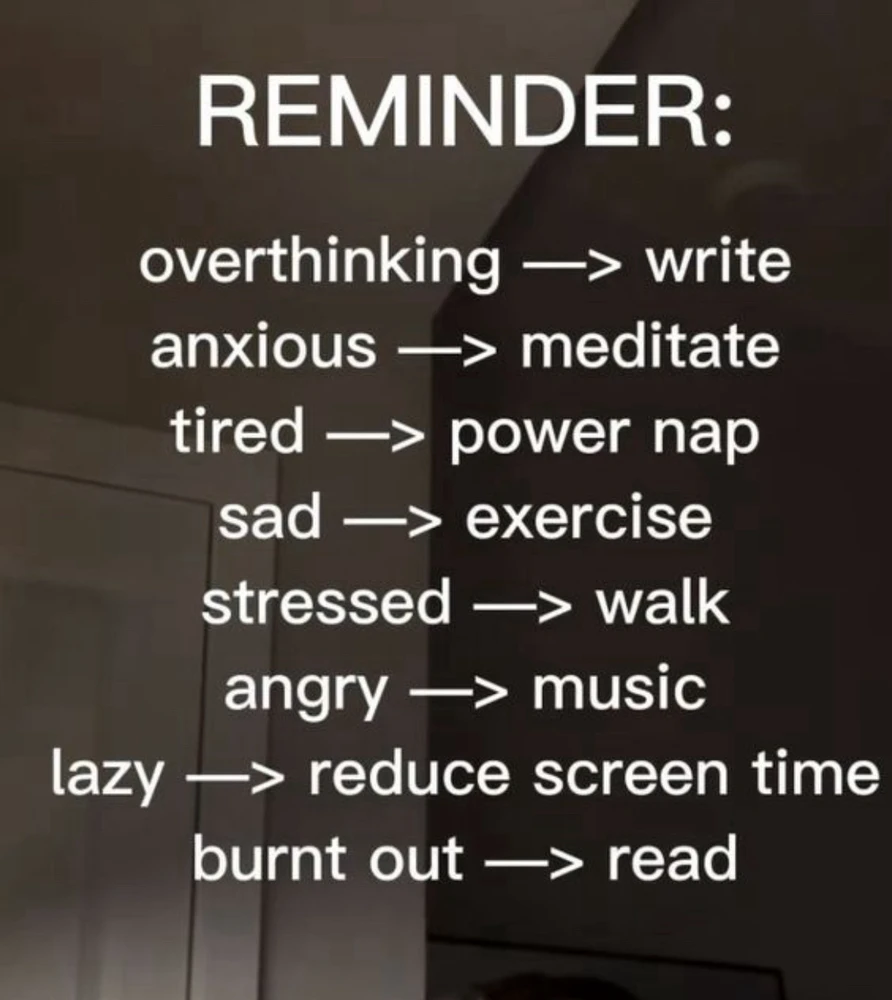 REMINDER:

overthinking —> write
anxious —> meditate
tired —> power nap
sad —> exercise
stressed —> walk
angry —> music
lazy —> reduce screen time
burnt out —> read